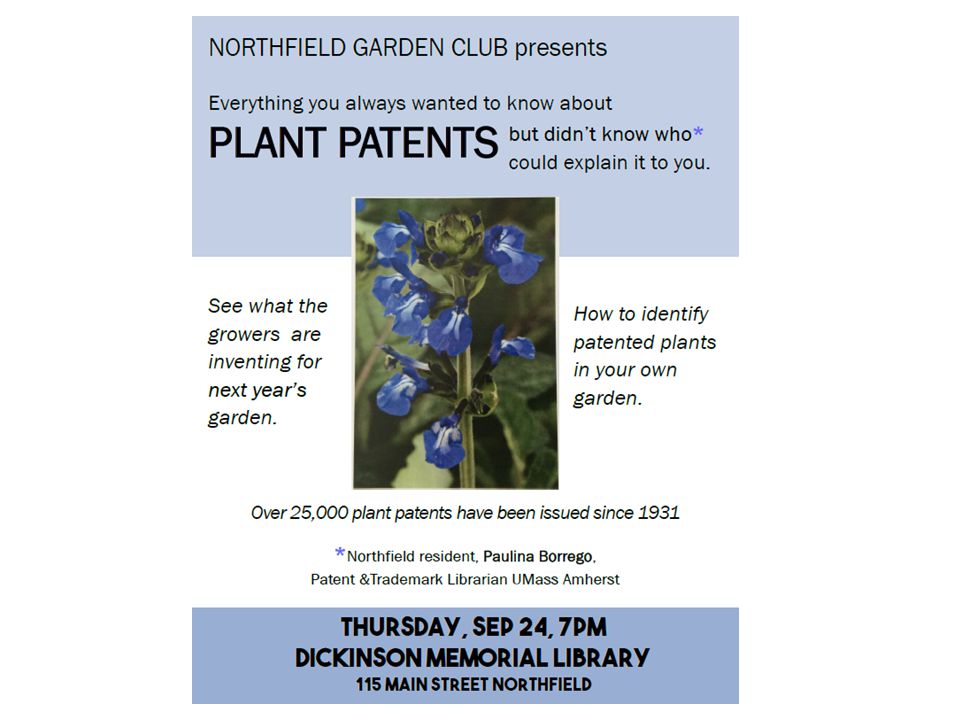 NORTHFIELD GARDEN CLUB presents

Everything you always wanted to know about

PLANT PATENTS but didn't know who* could explain it to you.

See what the growers are inventing for next year's garden.

How to identify patented plants in your own garden.

Over 25,000 plant patents have been issued since 1931

*Northfield resident, Paulina Borrego, Patent &Trademark Librarian UMass Amherst

THURSDAY, SEP 24, 7PM
DICKINSON MEMORIAL LIBRARY
115 MAIN STREET NORTHFIELD